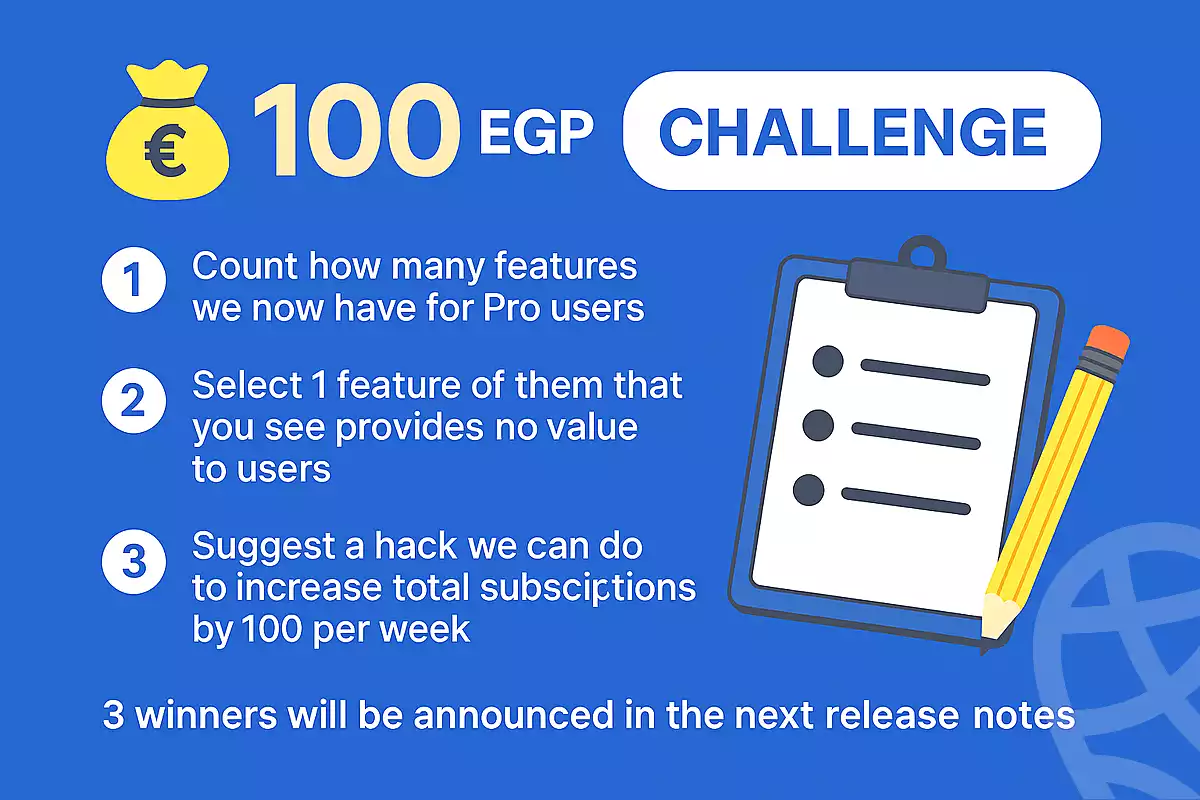 € 100 EGP CHALLENGE

1 Count how many features we now have for Pro users

2 Select 1 feature of them that you see provides no value to users

3 Suggest a hack we can do to increase total subsciptions by 100 per week

3 winners will be announced in the next release notes